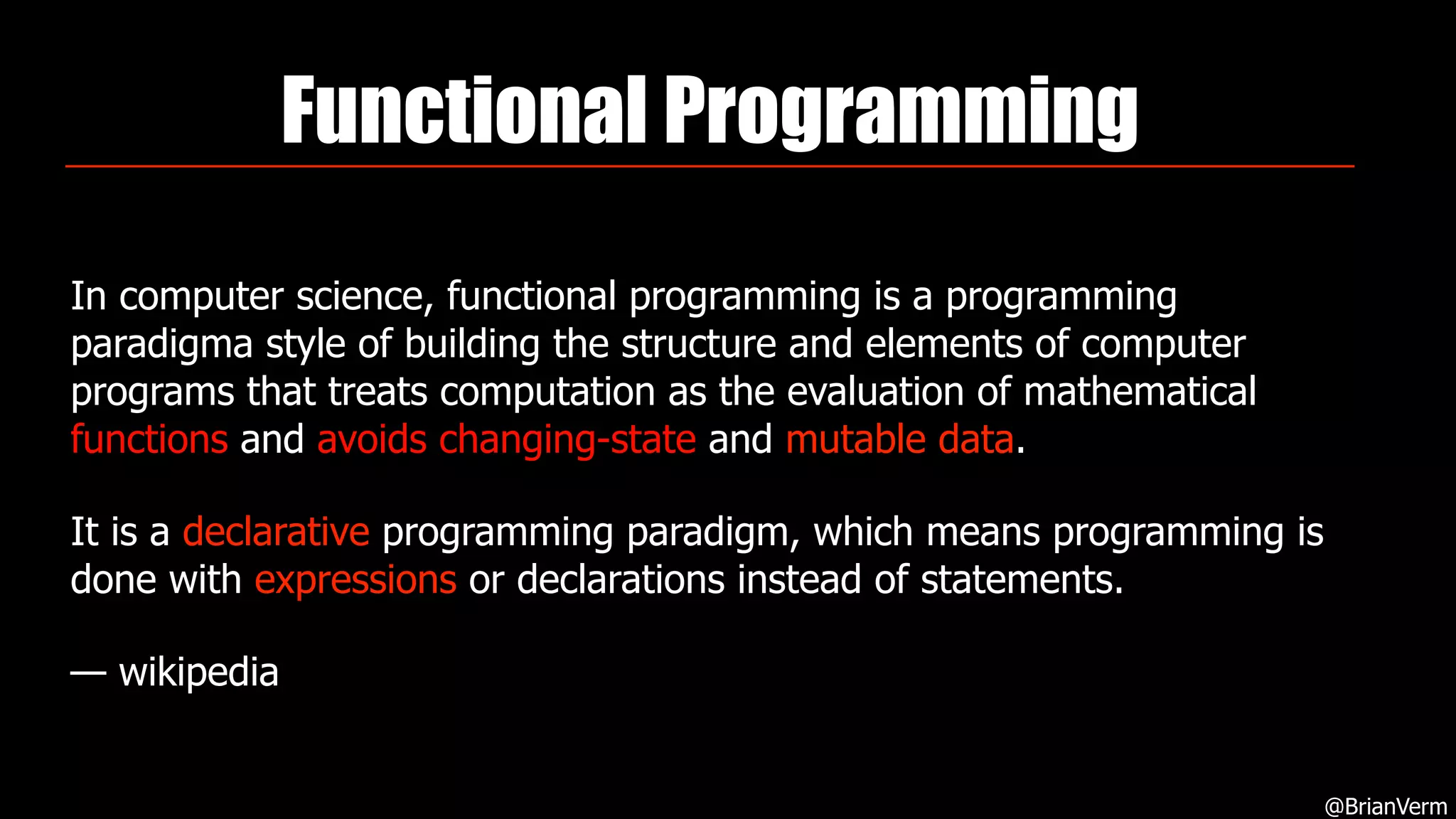 Functional Programming

In computer science, functional programming is a programming paradigma style of building the structure and elements of computer programs that treats computation as the evaluation of mathematical functions and avoids changing-state and mutable data.

It is a declarative programming paradigm, which means programming is done with expressions or declarations instead of statements.

— wikipedia

@BrianVerm